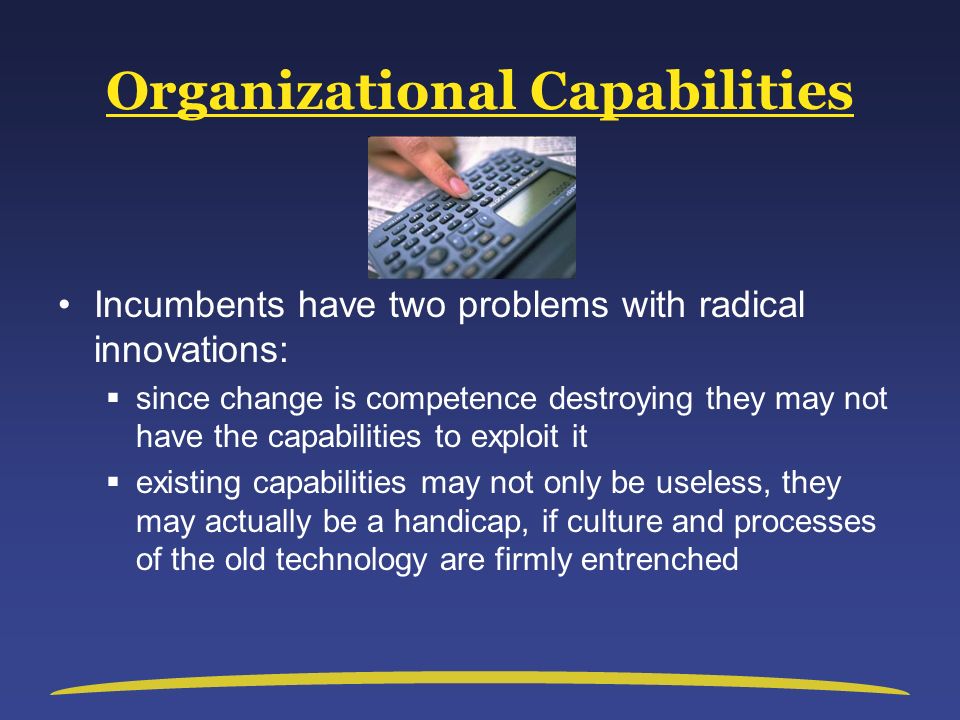 Organizational Capabilities

• Incumbents have two problems with radical innovations:

▪ since change is competence destroying they may not have the capabilities to exploit it

▪ existing capabilities may not only be useless, they may actually be a handicap, if culture and processes of the old technology are firmly entrenched